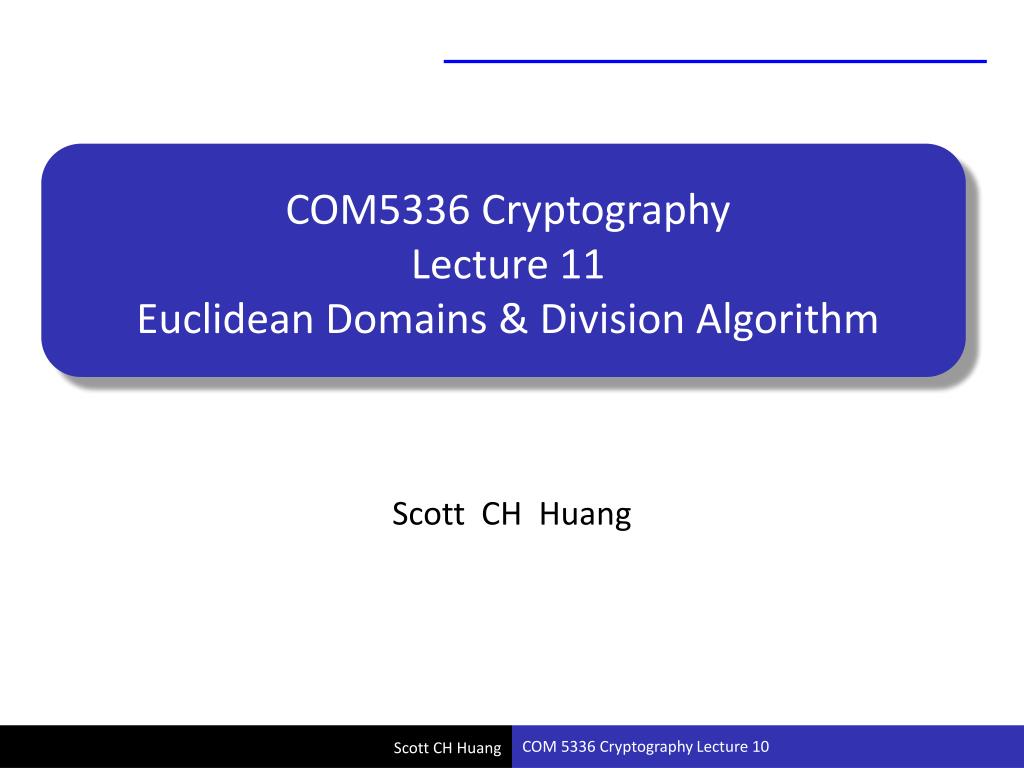 COM5336 Cryptography
Lecture 11
Euclidean Domains & Division Algorithm

Scott CH Huang

Scott CH Huang
COM 5336 Cryptography Lecture 10